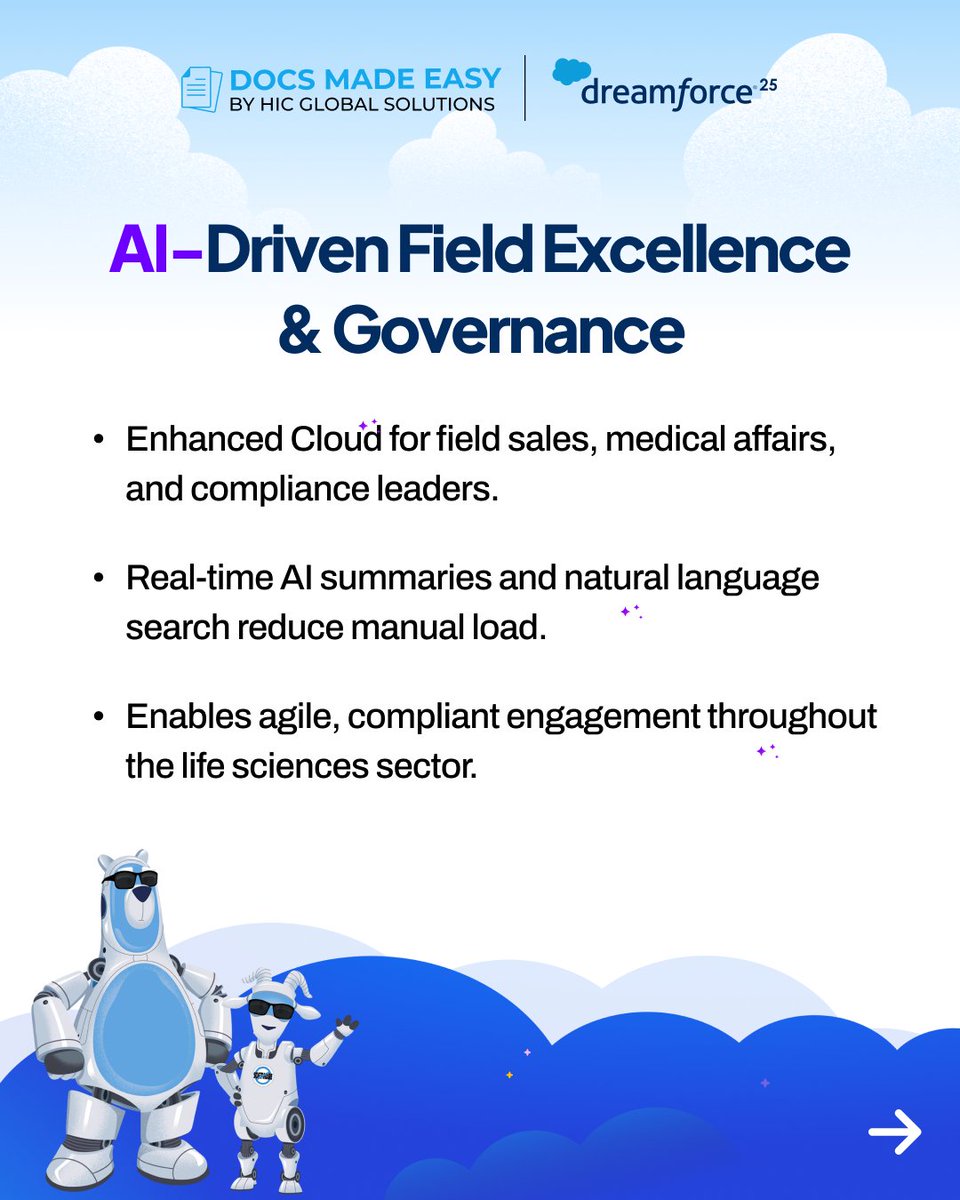 DOCS MADE EASY
BY HIC GLOBAL SOLUTIONS

dreamforce 25

AI-Driven Field Excellence & Governance

• Enhanced Cloud for field sales, medical affairs, and compliance leaders.

• Real-time AI summaries and natural language search reduce manual load.

• Enables agile, compliant engagement throughout the life sciences sector.